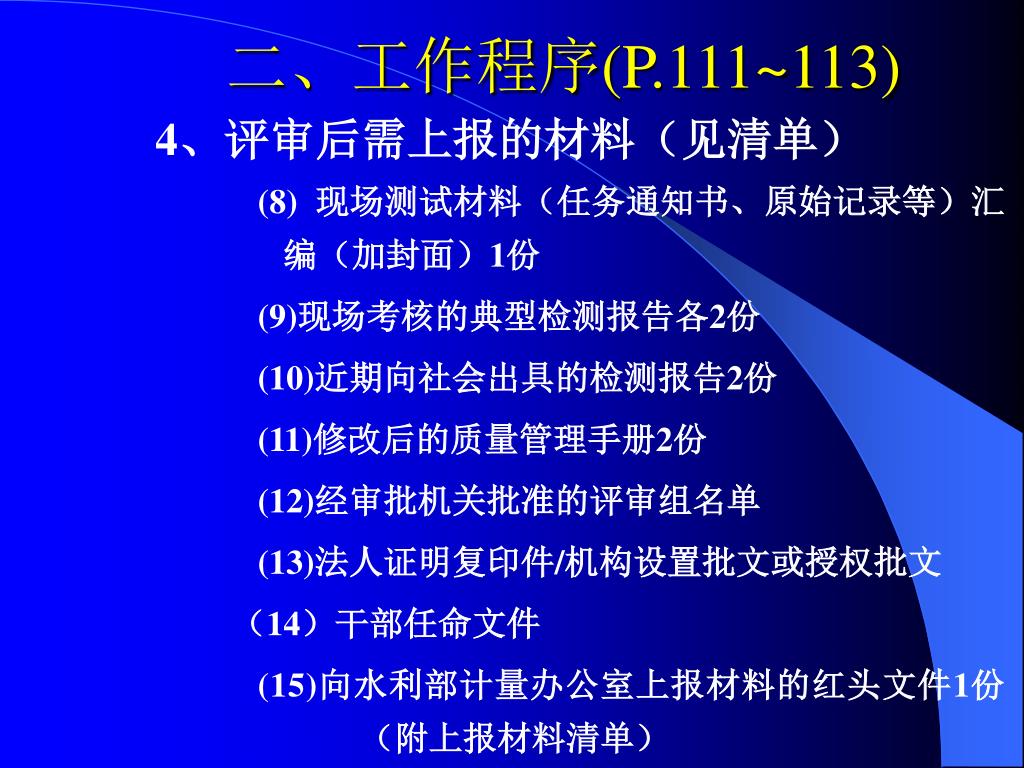 二、工作程序(P.111~113)

4、评审后需上报的材料（见清单）

(8) 现场测试材料（任务通知书、原始记录等）汇编（加封面）1份

(9)现场考核的典型检测报告各2份

(10)近期向社会出具的检测报告2份

(11)修改后的质量管理手册2份

(12)经审批机关批准的评审组名单

(13)法人证明复印件/机构设置批文或授权批文

（14）干部任命文件

(15)向水利部计量办公室上报材料的红头文件1份（附上报材料清单）